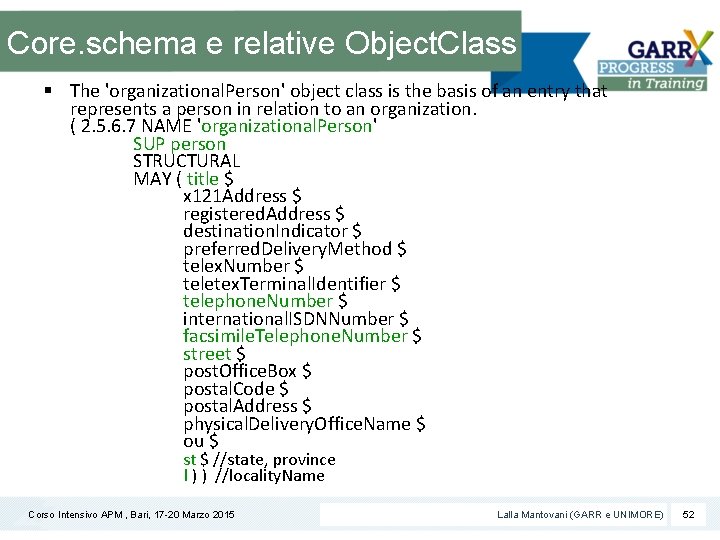 Core.schema e relative ObjectClass

GARR X PROGRESS in Training

▪ The 'organizationalPerson' object class is the basis of an entry that represents a person in relation to an organization.
( 2.5.6.7 NAME 'organizationalPerson'
SUP person
STRUCTURAL
MAY ( title $
x121Address $
registeredAddress $
destinationIndicator $
preferredDeliveryMethod $
telexNumber $
teletexTerminalIdentifier $
telephoneNumber $
internationalISDNNumber $
facsimileTelephoneNumber $
street $
postOfficeBox $
postalCode $
postalAddress $
physicalDeliveryOfficeName $
ou $
st $ //state, province
l ) ) //localityName

Corso Intensivo APM , Bari, 17-20 Marzo 2015

Lalla Mantovani (GARR e UNIMORE)

52